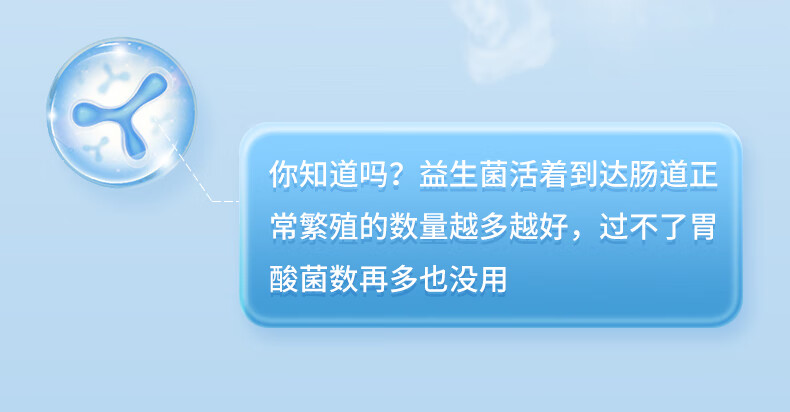 你知道吗？益生菌活着到达肠道正常繁殖的数量越多越好，过不了胃酸菌数再多也没用